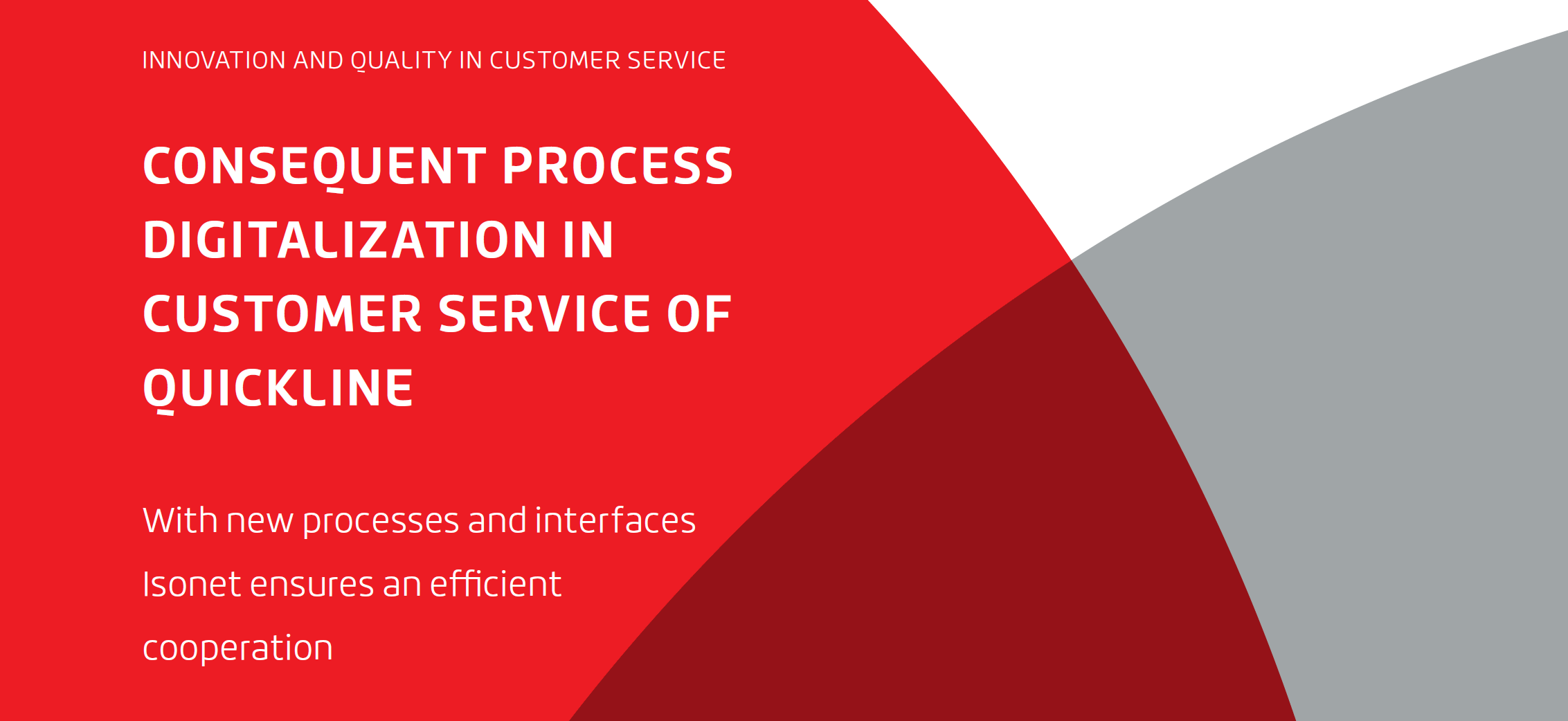 INNOVATION AND QUALITY IN CUSTOMER SERVICE

CONSEQUENT PROCESS DIGITALIZATION IN CUSTOMER SERVICE OF QUICKLINE

With new processes and interfaces Isonet ensures an efficient cooperation